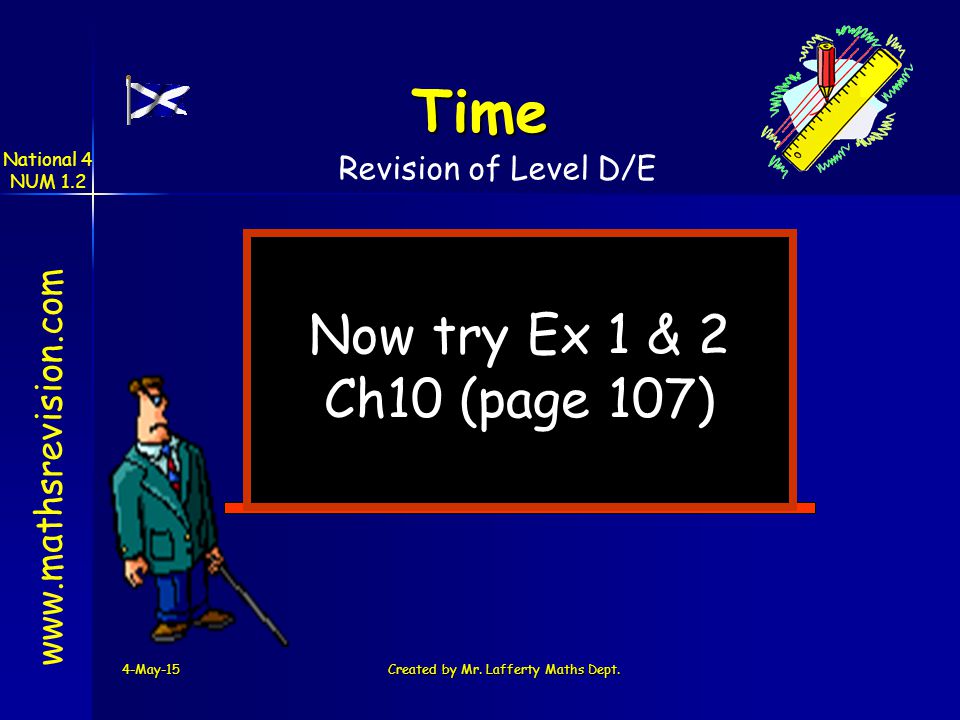 National 4
NUM 1.2

Time

Revision of Level D/E

www.mathsrevision.com

Now try Ex 1 & 2
Ch10 (page 107)

4-May-15

Created by Mr. Lafferty Maths Dept.